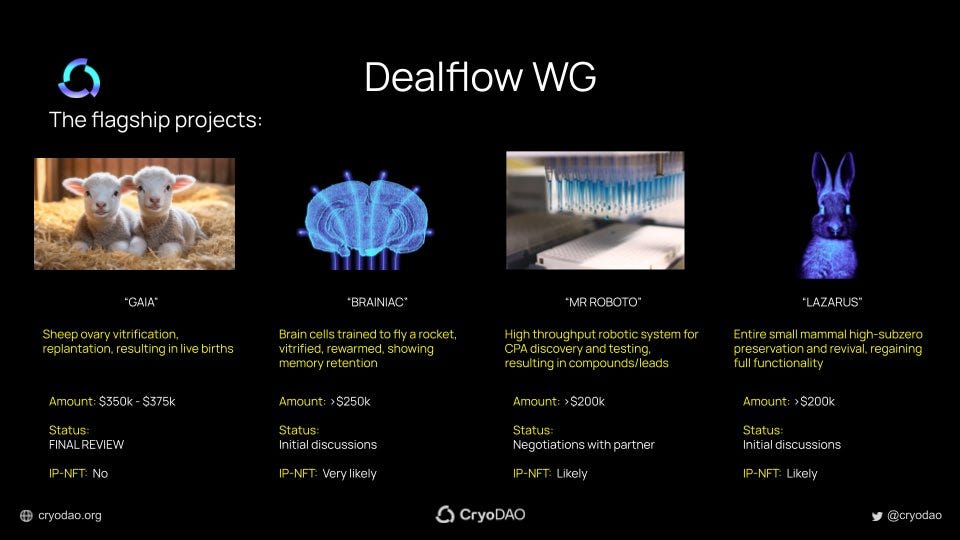 Dealflow WG

The flagship projects:

"GAIA"

Sheep ovary vitrification, replantation, resulting in live births

Amount: $350k - $375k

Status:
FINAL REVIEW

IP-NFT: No

"BRAINIAC"

Brain cells trained to fly a rocket, vitrified, rewarmed, showing memory retention

Amount: >$250k

Status:
Initial discussions

IP-NFT: Very likely

"MR ROBOTO"

High throughput robotic system for CPA discovery and testing, resulting in compounds/leads

Amount: >$200k

Status:
Negotiations with partner

IP-NFT: Likely

"LAZARUS"

Entire small mammal high-subzero preservation and revival, regaining full functionality

Amount: >$200k

Status:
Initial discussions

IP-NFT: Likely

cryodao.org

CryoDAO

@cryodao